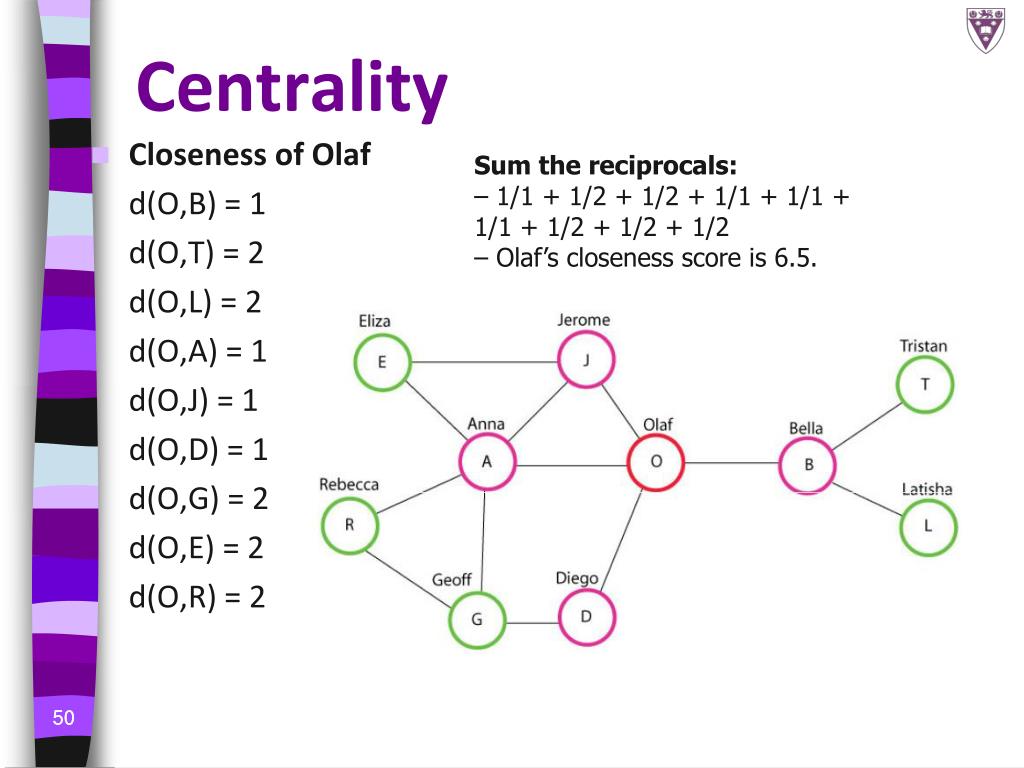 Centrality

Closeness of Olaf

d(O,B) = 1

d(O,T) = 2

d(O,L) = 2

d(O,A) = 1

d(O,J) = 1

d(O,D) = 1

d(O,G) = 2

d(O,E) = 2

d(O,R) = 2

Sum the reciprocals:
– 1/1 + 1/2 + 1/2 + 1/1 + 1/1 + 1/1 + 1/2 + 1/2 + 1/2
– Olaf's closeness score is 6.5.

Eliza
E
Jerome
J
Tristan
T
Anna
A
Olaf
O
Bella
B
Rebecca
R
Latisha
L
Geoff
G
Diego
D

50